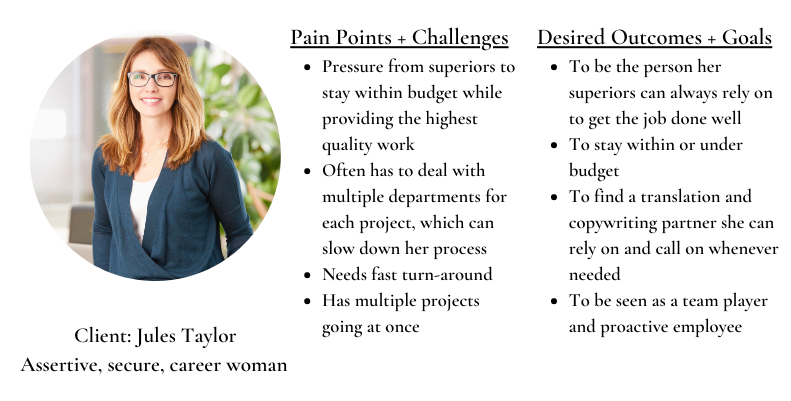 Client: Jules Taylor
Assertive, secure, career woman

Pain Points + Challenges

- Pressure from superiors to stay within budget while providing the highest quality work
- Often has to deal with multiple departments for each project, which can slow down her process
- Needs fast turn-around
- Has multiple projects going at once

Desired Outcomes + Goals

- To be the person her superiors can always rely on to get the job done well
- To stay within or under budget
- To find a translation and copywriting partner she can rely on and call on whenever needed
- To be seen as a team player and proactive employee